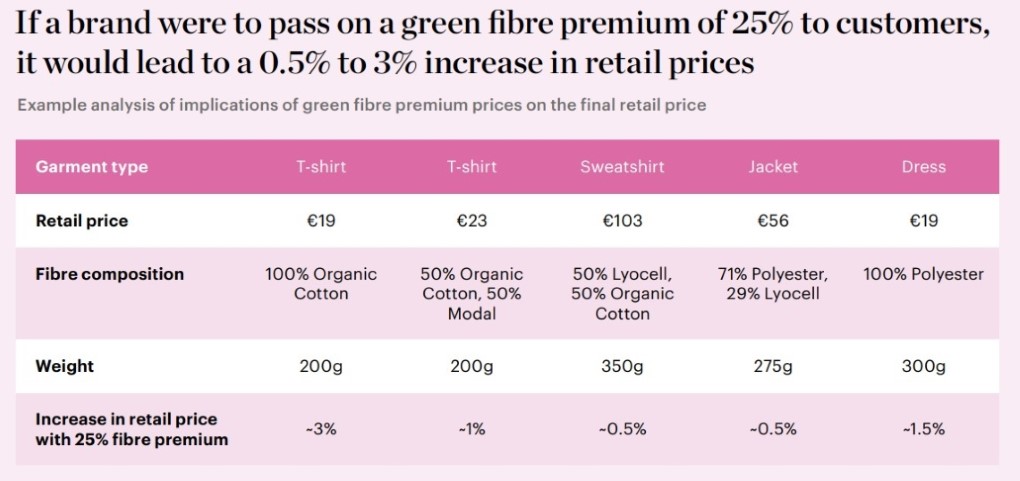 If a brand were to pass on a green fibre premium of 25% to customers, it would lead to a 0.5% to 3% increase in retail prices

Example analysis of implications of green fibre premium prices on the final retail price

| Garment type | T-shirt | T-shirt | Sweatshirt | Jacket | Dress |
|---|---|---|---|---|---|
| Retail price | €19 | €23 | €103 | €56 | €19 |
| Fibre composition | 100% Organic Cotton | 50% Organic Cotton, 50% Modal | 50% Lyocell, 50% Organic Cotton | 71% Polyester, 29% Lyocell | 100% Polyester |
| Weight | 200g | 200g | 350g | 275g | 300g |
| Increase in retail price with 25% fibre premium | ~3% | ~1% | ~0.5% | ~0.5% | ~1.5% |